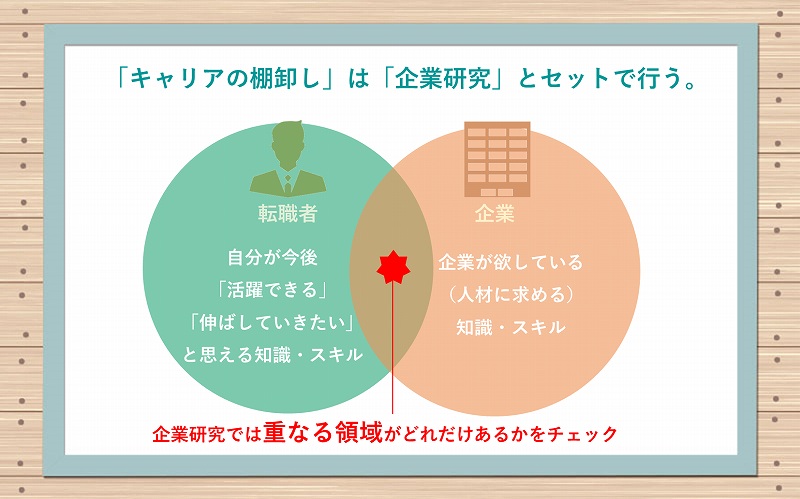 「キャリアの棚卸し」は「企業研究」とセットで行う。

転職者

自分が今後
「活躍できる」
「伸ばしていきたい」
と思える知識・スキル

企業

企業が欲している
（人材に求める）
知識・スキル

企業研究では重なる領域がどれだけあるかをチェック